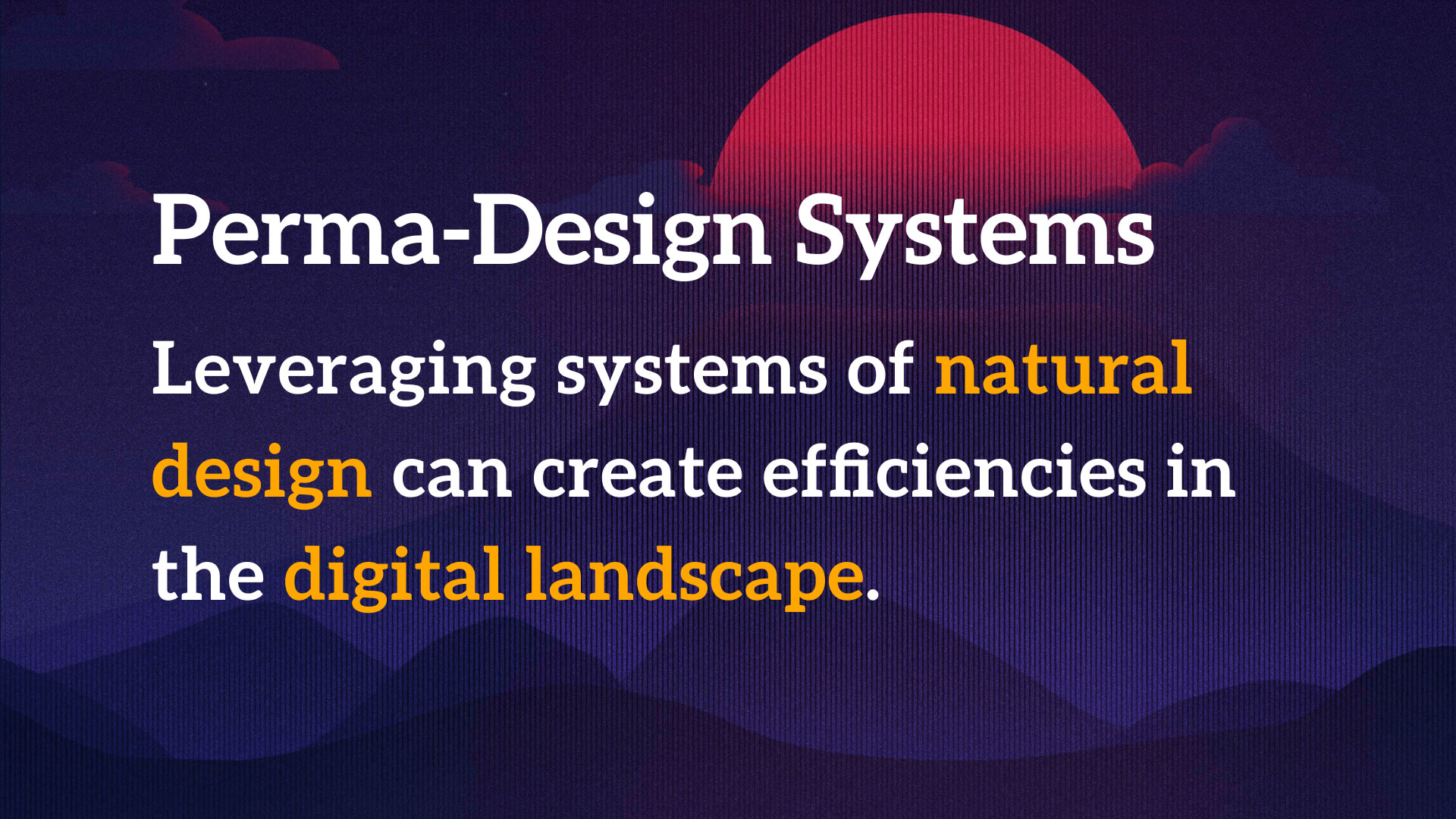 Perma-Design Systems

Leveraging systems of natural design can create efficiencies in the digital landscape.